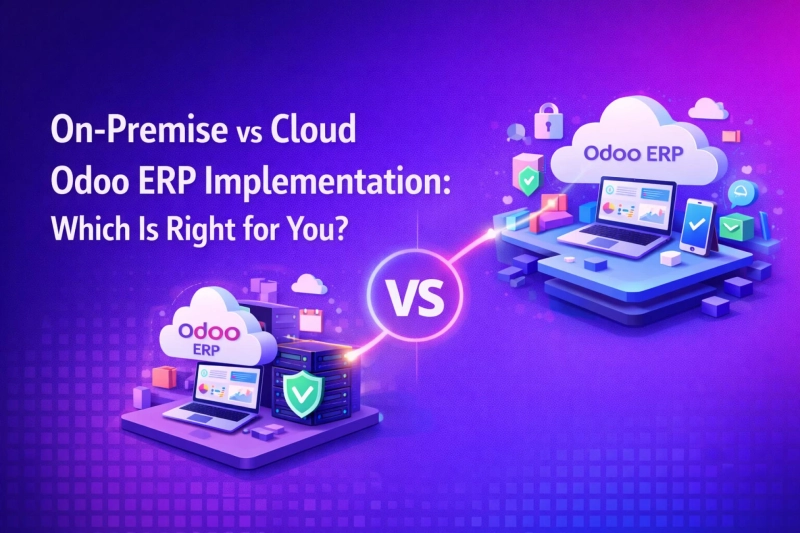 On-Premise vs Cloud
Odoo ERP Implementation:
Which Is Right for You?

Odoo ERP

VS

Odoo
ERP